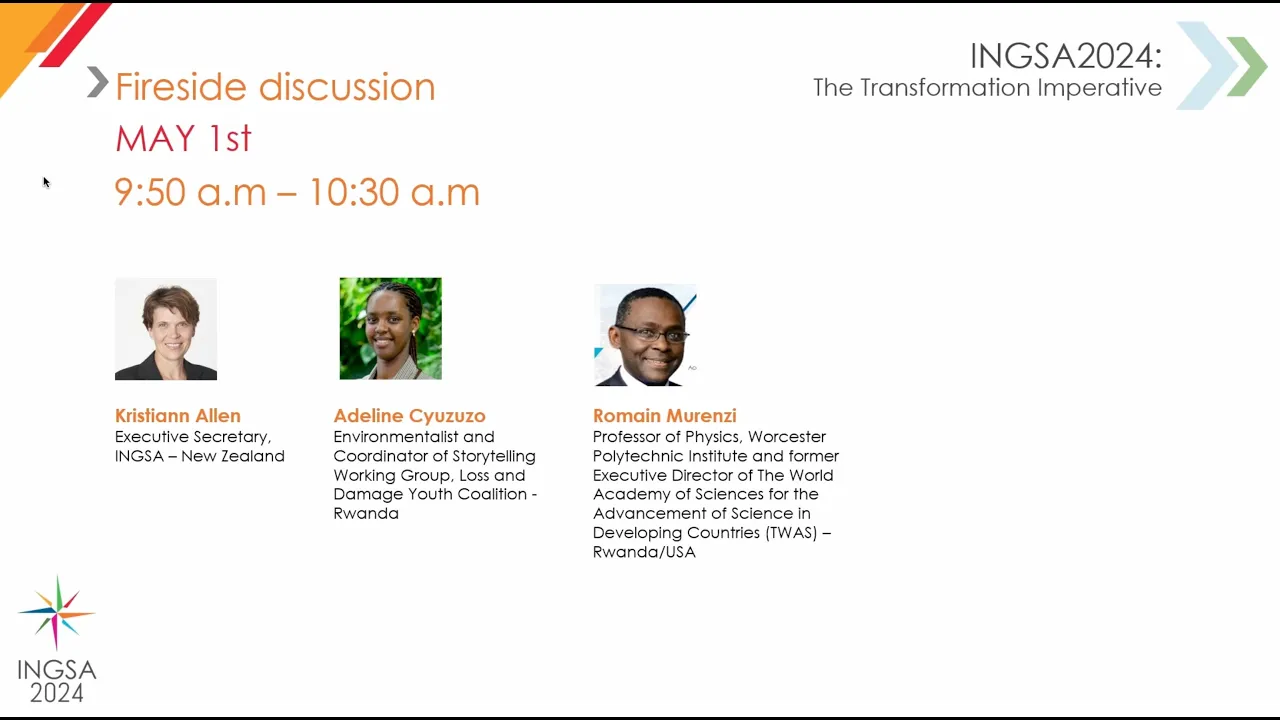 INGSA2024:
The Transformation Imperative

Fireside discussion
MAY 1st
9:50 a.m – 10:30 a.m

Kristiann Allen
Executive Secretary, INGSA – New Zealand

Adeline Cyuzuzo
Environmentalist and Coordinator of Storytelling Working Group, Loss and Damage Youth Coalition - Rwanda

Romain Murenzi
Professor of Physics, Worcester Polytechnic Institute and former Executive Director of The World Academy of Sciences for the Advancement of Science in Developing Countries (TWAS) – Rwanda/USA

INGSA
2024